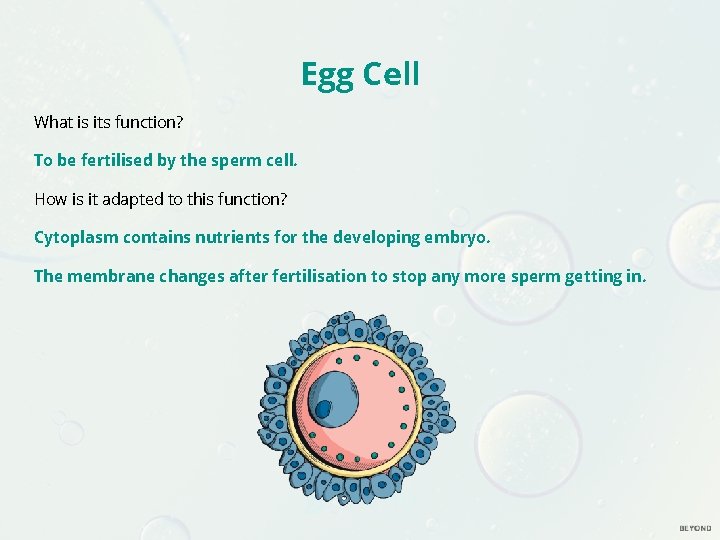 Egg Cell

What is its function?

To be fertilised by the sperm cell.

How is it adapted to this function?

Cytoplasm contains nutrients for the developing embryo.

The membrane changes after fertilisation to stop any more sperm getting in.

BEYOND